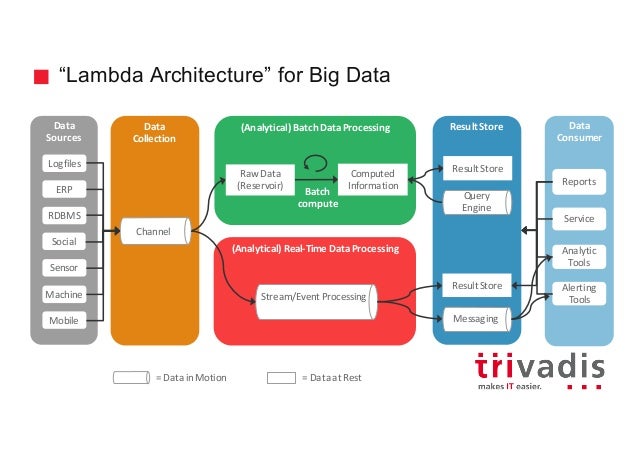 “Lambda Architecture” for Big Data

Data Sources

Logfiles

ERP

RDBMS

Social

Sensor

Machine

Mobile

Data Collection

Channel

(Analytical) Batch Data Processing

Raw Data (Reservoir)

Batch compute

Computed Information

(Analytical) Real-Time Data Processing

Stream/Event Processing

Result Store

Result Store

Query Engine

Result Store

Messaging

Data Consumer

Reports

Service

Analytic Tools

Alerting Tools

= Data in Motion

= Data at Rest

trivadis

makes IT easier.